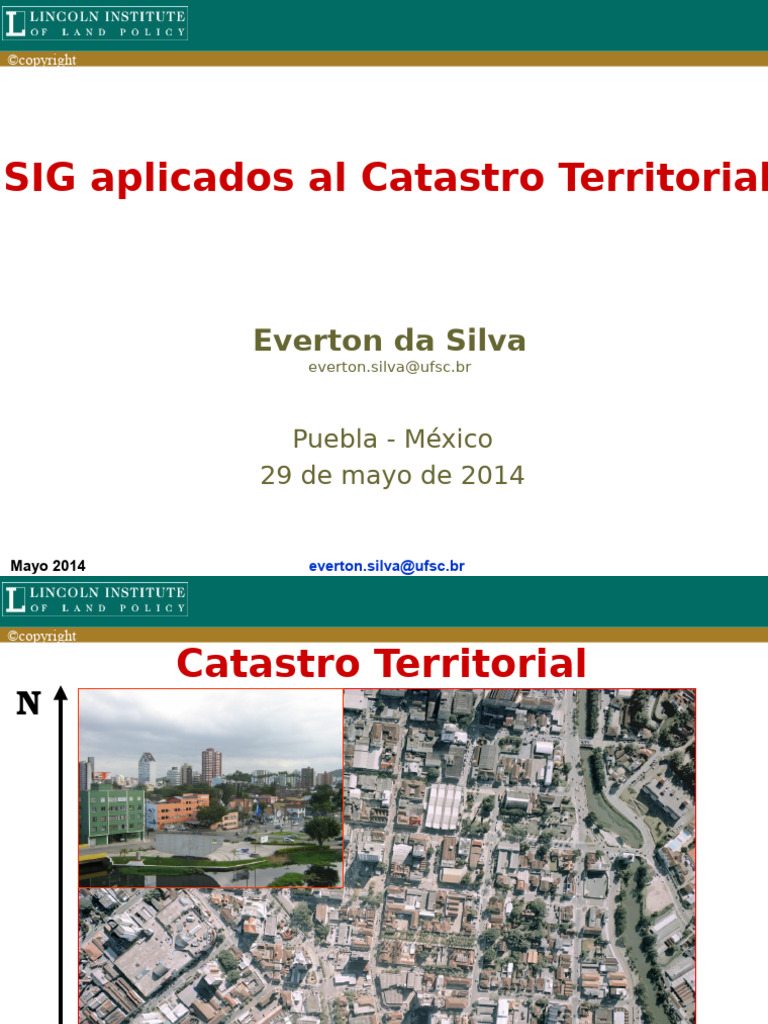 LINCOLN INSTITUTE OF LAND POLICY

©copyright

SIG aplicados al Catastro Territorial

Everton da Silva
everton.silva@ufsc.br

Puebla - México
29 de mayo de 2014

Mayo 2014

everton.silva@ufsc.br

LINCOLN INSTITUTE OF LAND POLICY

©copyright

Catastro Territorial

N